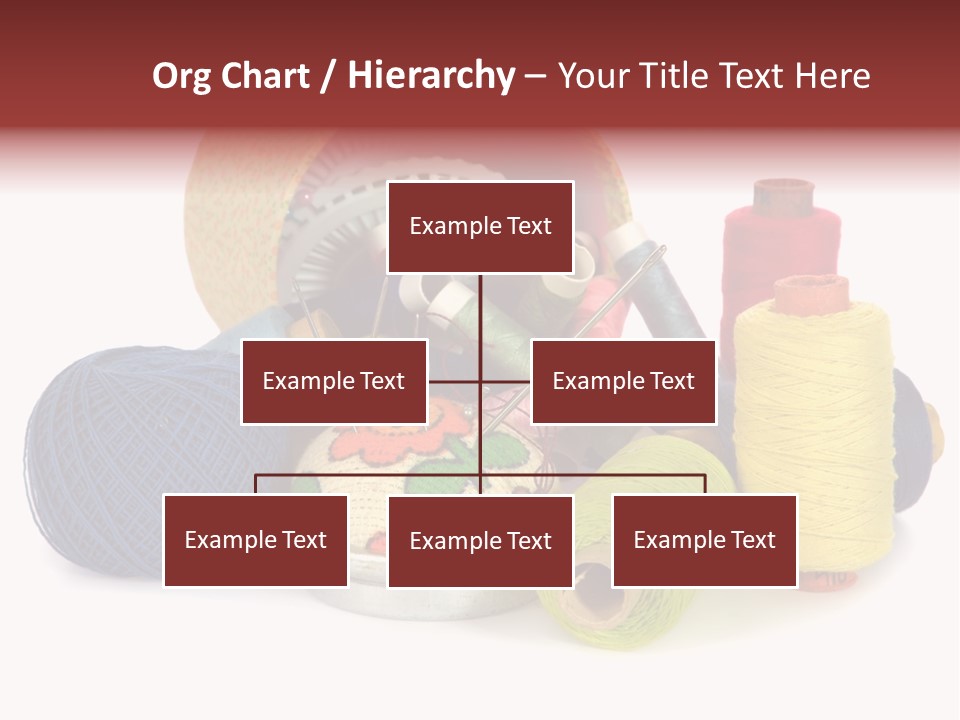 Org Chart / Hierarchy – Your Title Text Here

Example Text

Example Text

Example Text

Example Text

Example Text

Example Text